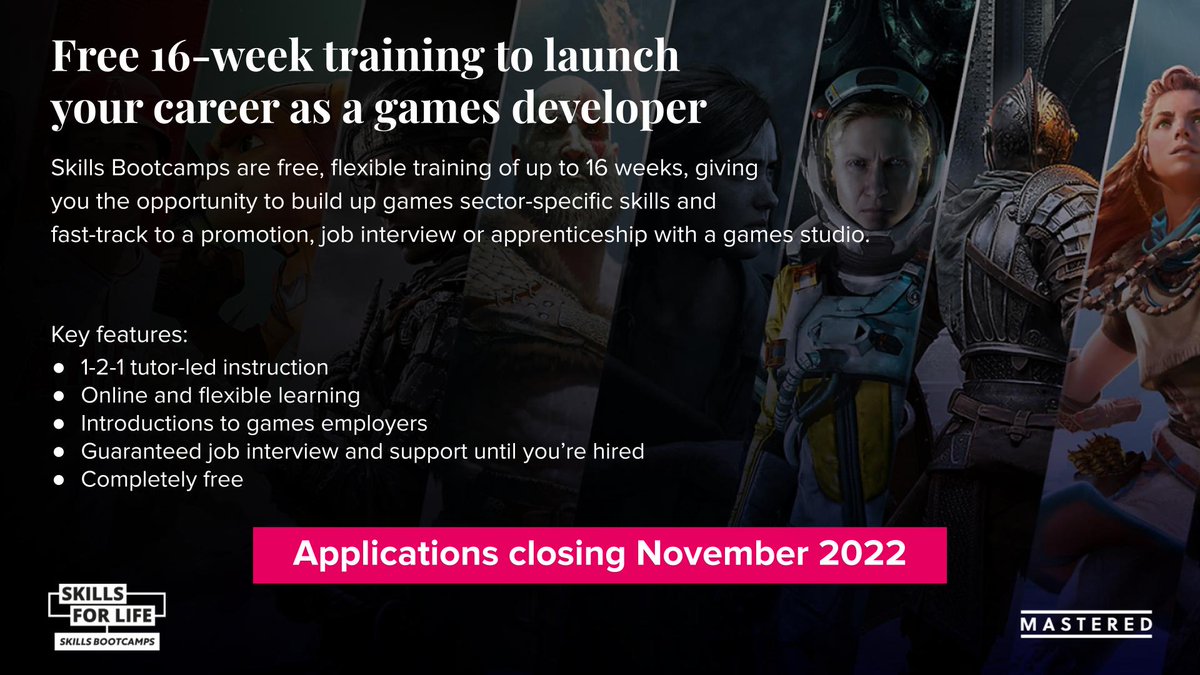 Free 16-week training to launch your career as a games developer

Skills Bootcamps are free, flexible training of up to 16 weeks, giving you the opportunity to build up games sector-specific skills and fast-track to a promotion, job interview or apprenticeship with a games studio.

Key features:
● 1-2-1 tutor-led instruction
● Online and flexible learning
● Introductions to games employers
● Guaranteed job interview and support until you're hired
● Completely free

Applications closing November 2022

SKILLS FOR LIFE
SKILLS BOOTCAMPS

MASTERED